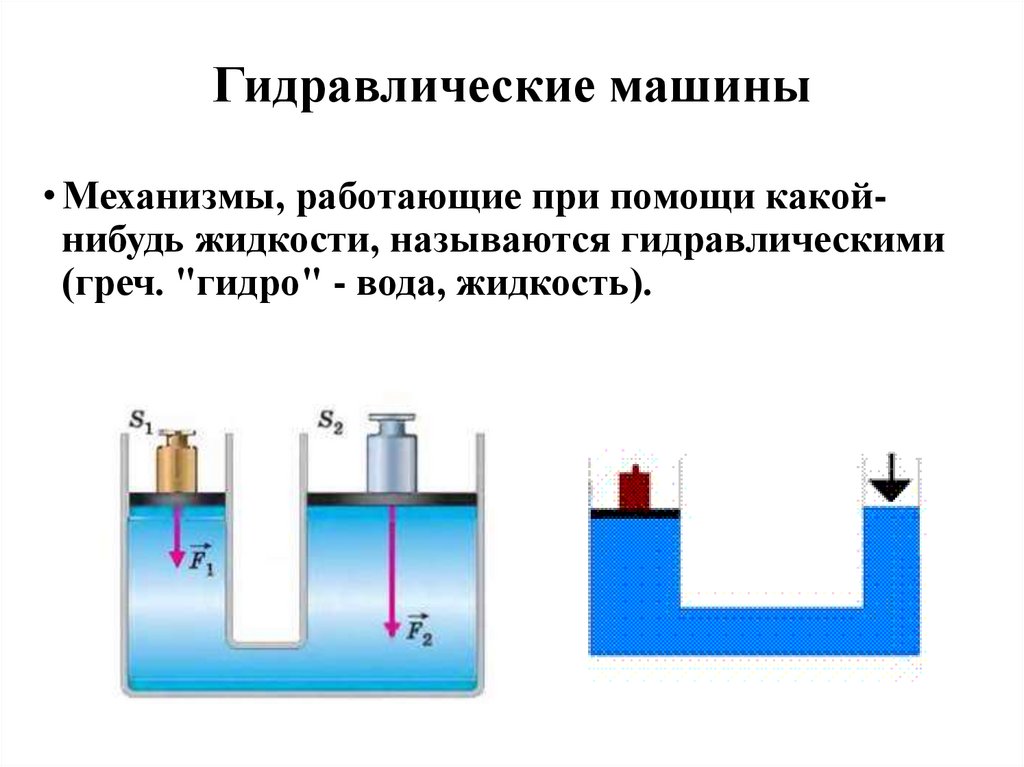 Гидравлические машины

• Механизмы, работающие при помощи какой-нибудь жидкости, называются гидравлическими (греч. "гидро" - вода, жидкость).

$S_1$

$S_2$

$\vec{F}_1$

$\vec{F}_2$